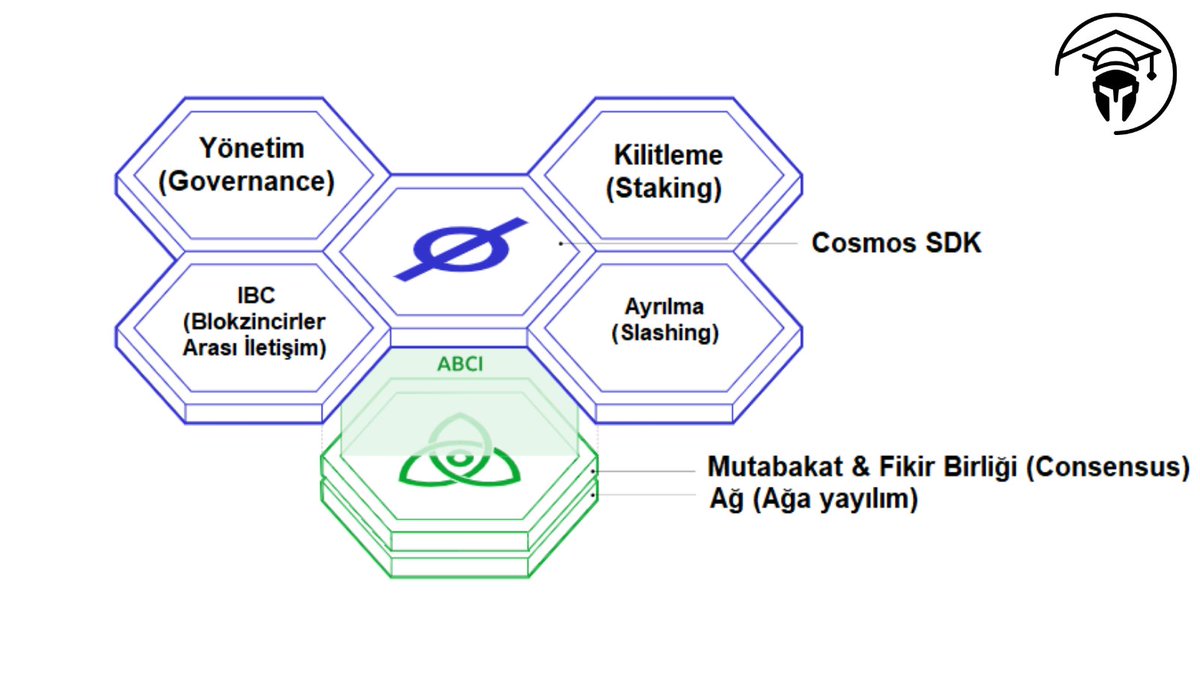 Yönetim
(Governance)

Kilitleme
(Staking)

Cosmos SDK

IBC
(Blokzincirler
Arası İletişim)

Ayrılma
(Slashing)

ABCI

Mutabakat & Fikir Birliği (Consensus)
Ağ (Ağa yayılım)